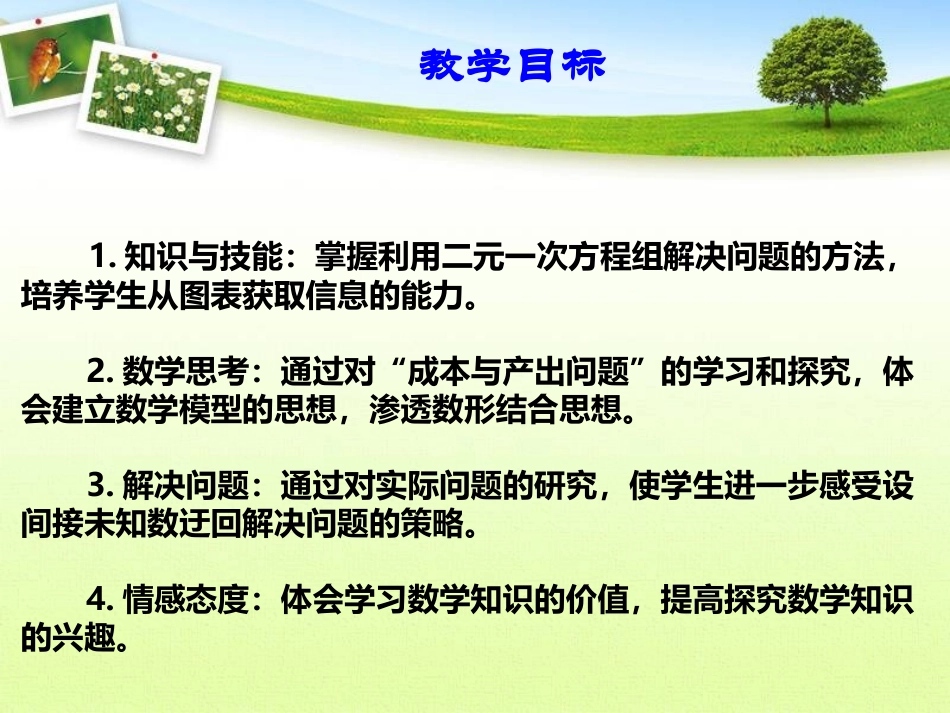 教学目标

1. 知识与技能：掌握利用二元一次方程组解决问题的方法，培养学生从图表获取信息的能力。

2. 数学思考：通过对“成本与产出问题”的学习和探究，体会建立数学模型的思想，渗透数形结合思想。

3. 解决问题：通过对实际问题的研究，使学生进一步感受设间接未知数迂回解决问题的策略。

4. 情感态度：体会学习数学知识的价值，提高探究数学知识的兴趣。